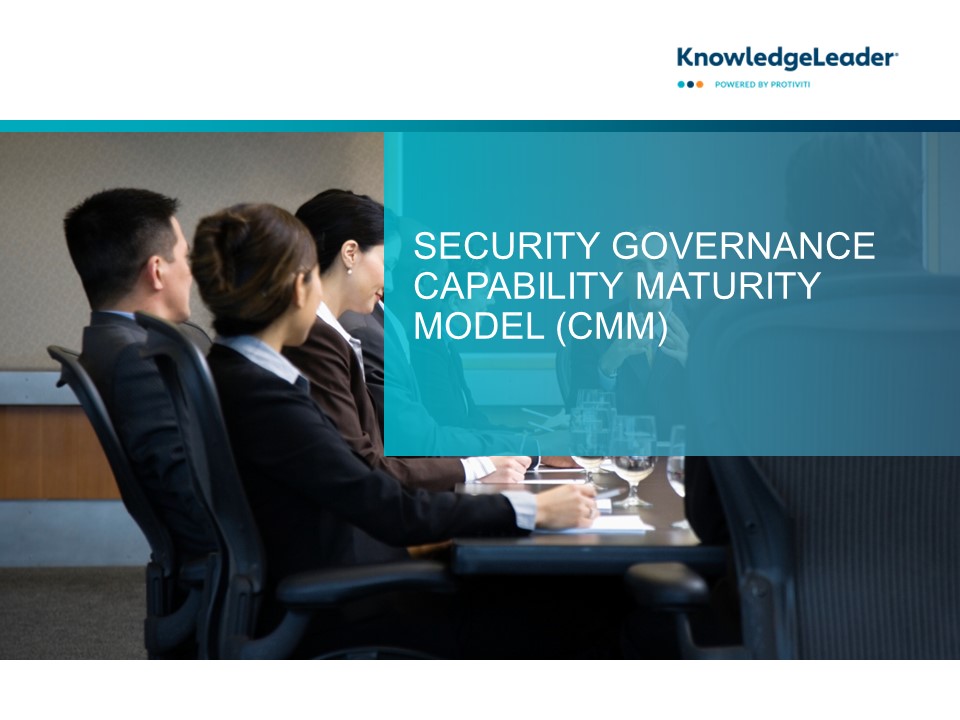 KnowledgeLeader®
POWERED BY PROTIVITI

SECURITY GOVERNANCE CAPABILITY MATURITY MODEL (CMM)